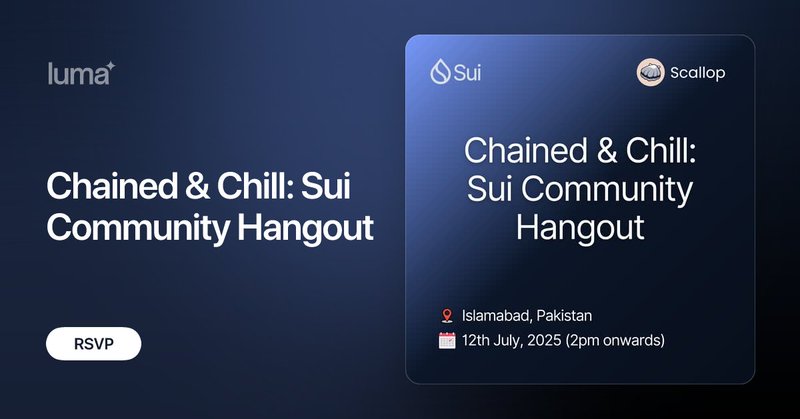 luma

Chained & Chill: Sui Community Hangout

RSVP

Sui

Scallop

Chained & Chill: Sui Community Hangout

Islamabad, Pakistan

12th July, 2025 (2pm onwards)